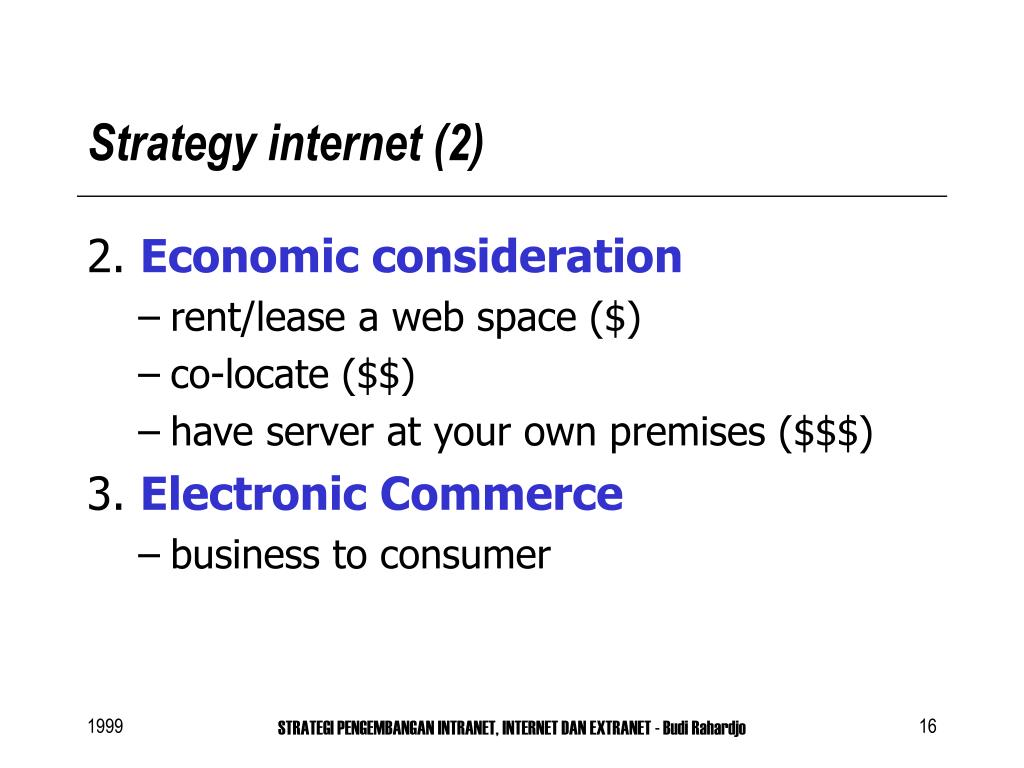 Strategy internet (2)

2. Economic consideration

– rent/lease a web space (\$)

– co-locate (\$\$)

– have server at your own premises (\$\$\$)

3. Electronic Commerce

– business to consumer

1999

STRATEGI PENGEMBANGAN INTRANET, INTERNET DAN EXTRANET - Budi Rahardjo

16